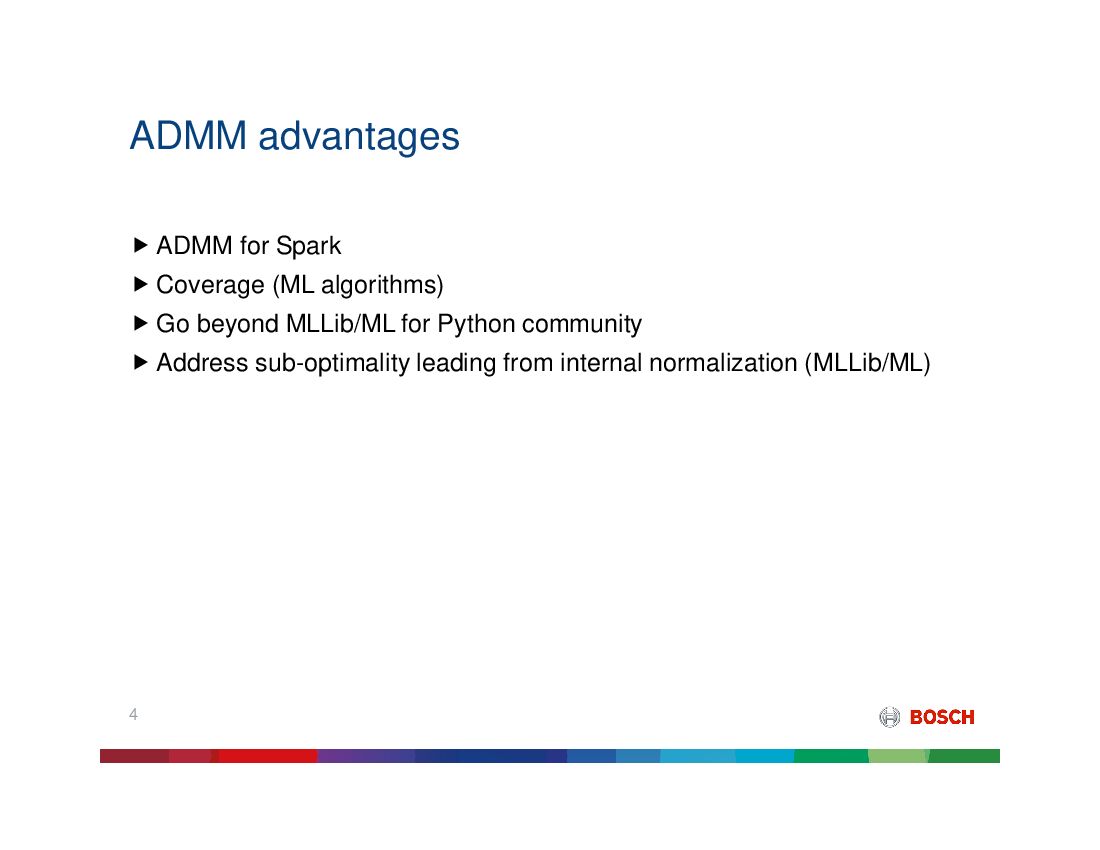 ADMM advantages

▶ ADMM for Spark
▶ Coverage (ML algorithms)
▶ Go beyond MLLib/ML for Python community
▶ Address sub-optimality leading from internal normalization (MLLib/ML)

4

BOSCH